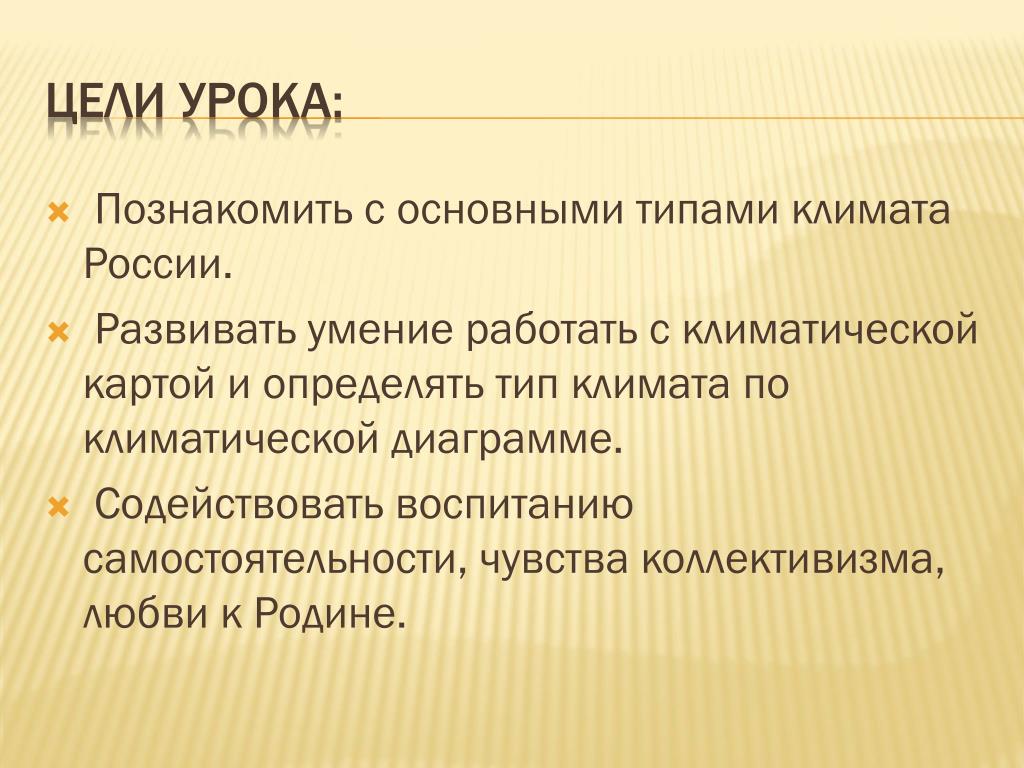 ЦЕЛИ УРОКА:

Познакомить с основными типами климата России.

Развивать умение работать с климатической картой и определять тип климата по климатической диаграмме.

Содействовать воспитанию самостоятельности, чувства коллективизма, любви к Родине.